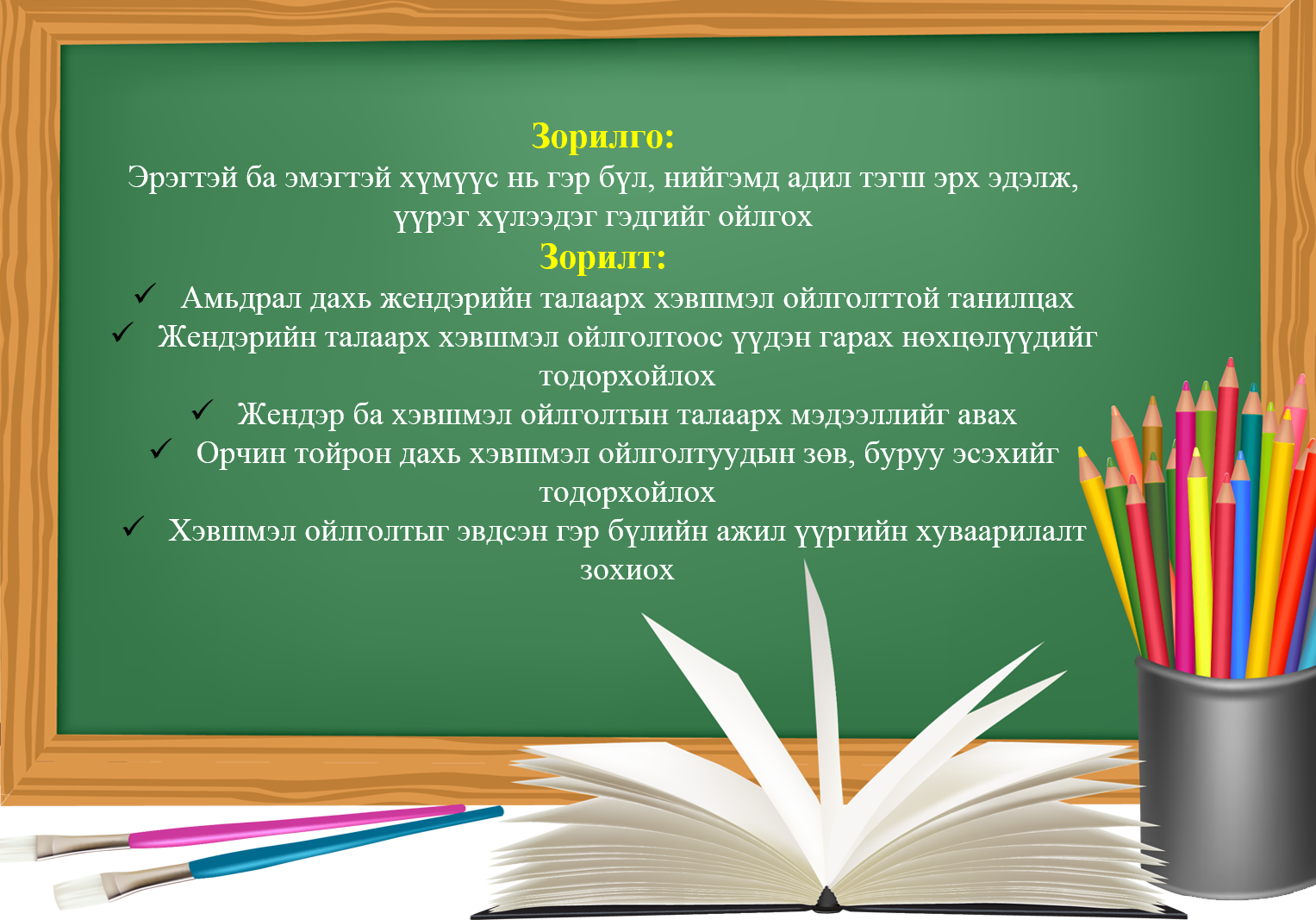 Зорилго:
Эрэгтэй ба эмэгтэй хүмүүс нь гэр бүл, нийгэмд адил тэгш эрх эдэлж, үүрэг хүлээдэг гэдгийг ойлгох
Зорилт:
✓ Амьдрал дахь жендэрийн талаарх хэвшмэл ойлголттой танилцах
✓ Жендэрийн талаарх хэвшмэл ойлголтоос үүдэн гарах нөхцөлүүдийг тодорхойлох
✓ Жендэр ба хэвшмэл ойлголтын талаарх мэдээллийг авах
✓ Орчин тойрон дахь хэвшмэл ойлголтуудын зөв, буруу эсэхийг тодорхойлох
✓ Хэвшмэл ойлголтыг эвдсэн гэр бүлийн ажил үүргийн хуваарилалт зохиох